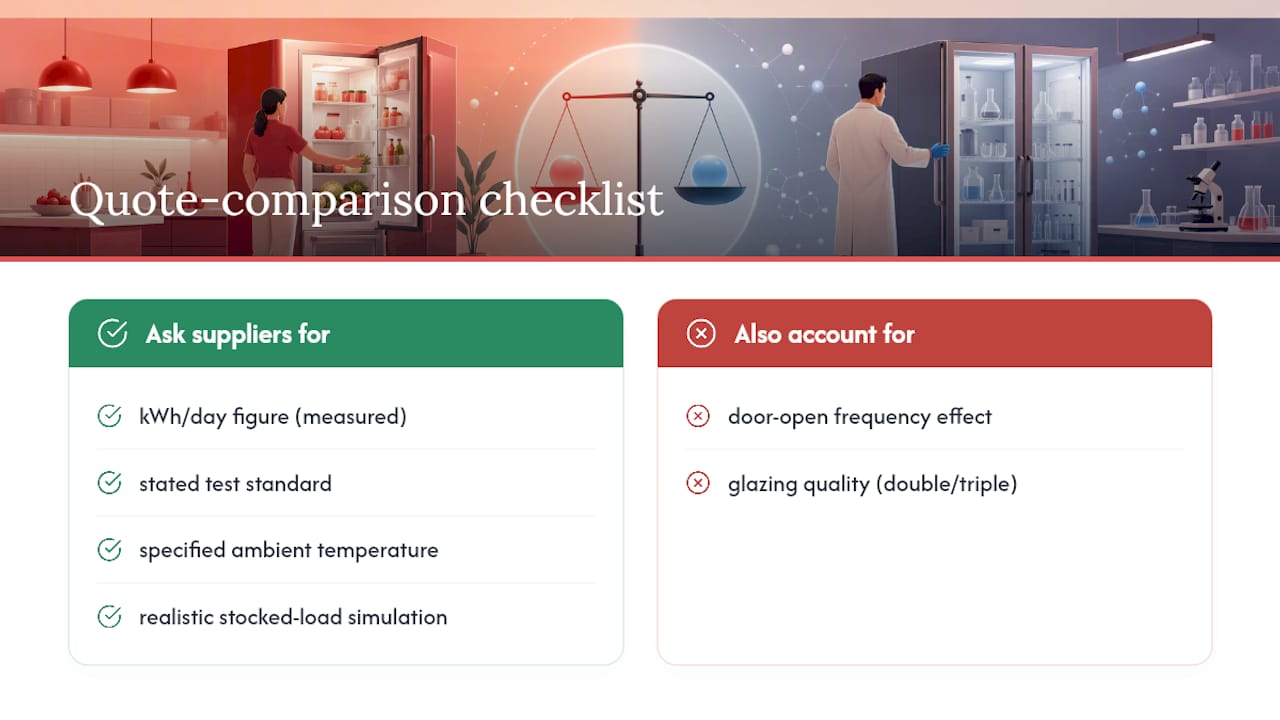 Quote-comparison checklist

Ask suppliers for

kWh/day figure (measured)

stated test standard

specified ambient temperature

realistic stocked-load simulation

Also account for

door-open frequency effect

glazing quality (double/triple)